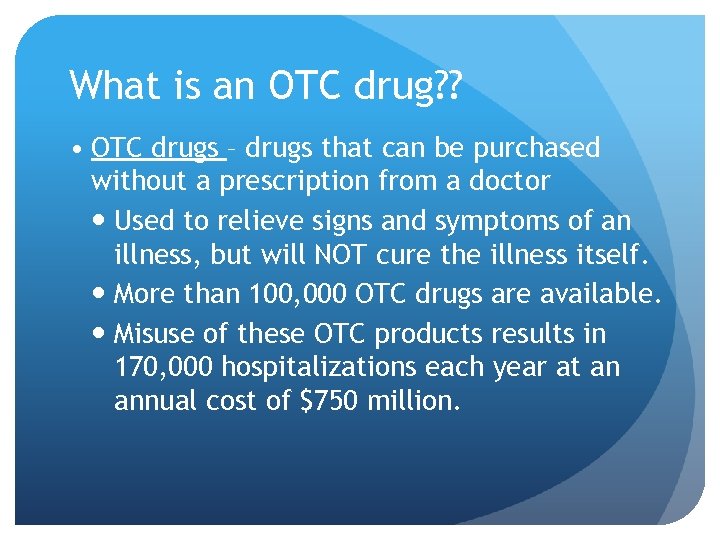 What is an OTC drug??

• OTC drugs – drugs that can be purchased without a prescription from a doctor

• Used to relieve signs and symptoms of an illness, but will NOT cure the illness itself.

• More than 100,000 OTC drugs are available.

• Misuse of these OTC products results in 170,000 hospitalizations each year at an annual cost of \$750 million.